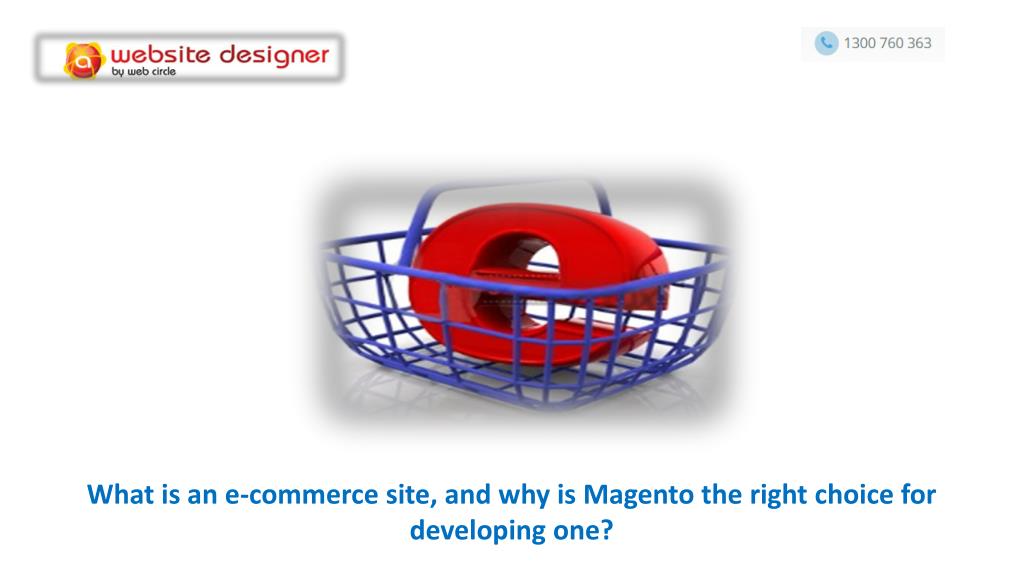 website designer
by web circle

1300 760 363

What is an e-commerce site, and why is Magento the right choice for developing one?